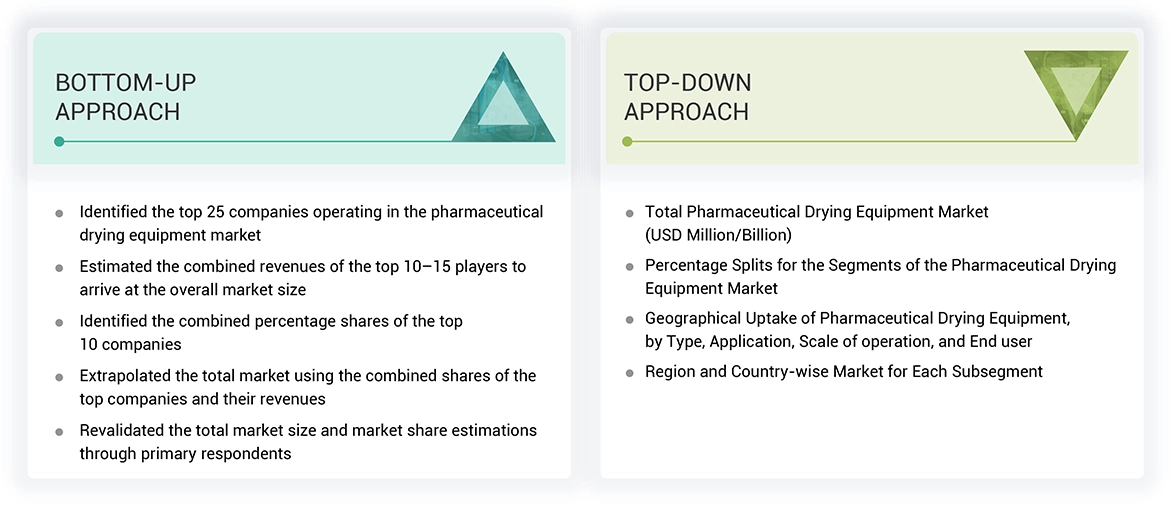 BOTTOM-UP APPROACH

- Identified the top 25 companies operating in the pharmaceutical drying equipment market
- Estimated the combined revenues of the top 10–15 players to arrive at the overall market size
- Identified the combined percentage shares of the top 10 companies
- Extrapolated the total market using the combined shares of the top companies and their revenues
- Revalidated the total market size and market share estimations through primary respondents

TOP-DOWN APPROACH

- Total Pharmaceutical Drying Equipment Market (USD Million/Billion)
- Percentage Splits for the Segments of the Pharmaceutical Drying Equipment Market
- Geographical Uptake of Pharmaceutical Drying Equipment, by Type, Application, Scale of operation, and End user
- Region and Country-wise Market for Each Subsegment